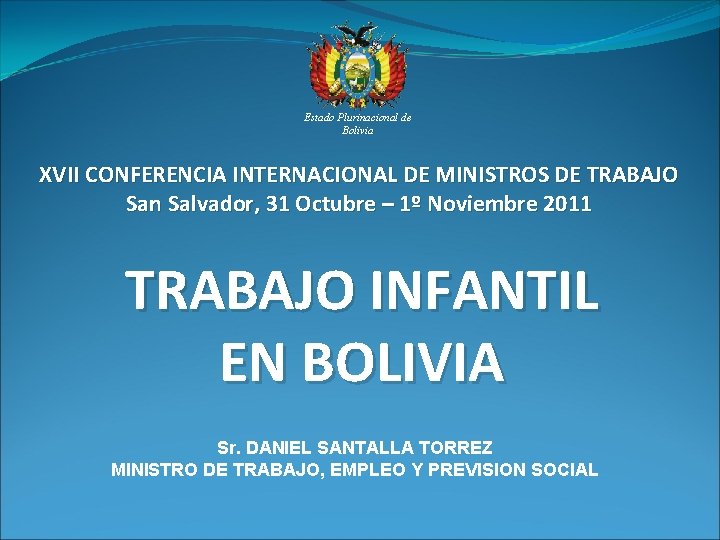 Estado Plurinacional de Bolivia

XVII CONFERENCIA INTERNACIONAL DE MINISTROS DE TRABAJO
San Salvador, 31 Octubre – 1º Noviembre 2011

TRABAJO INFANTIL
EN BOLIVIA

Sr. DANIEL SANTALLA TORREZ
MINISTRO DE TRABAJO, EMPLEO Y PREVISION SOCIAL